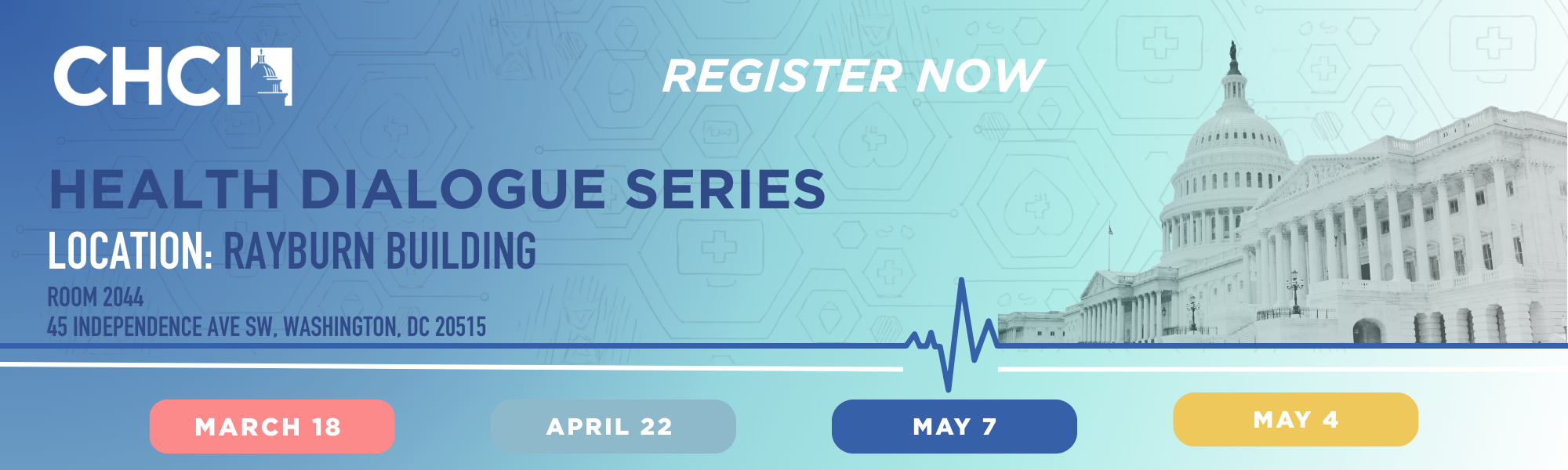 CHCI

REGISTER NOW

HEALTH DIALOGUE SERIES

LOCATION: RAYBURN BUILDING

ROOM 2044
45 INDEPENDENCE AVE SW, WASHINGTON, DC 20515

MARCH 18

APRIL 22

MAY 7

MAY 4